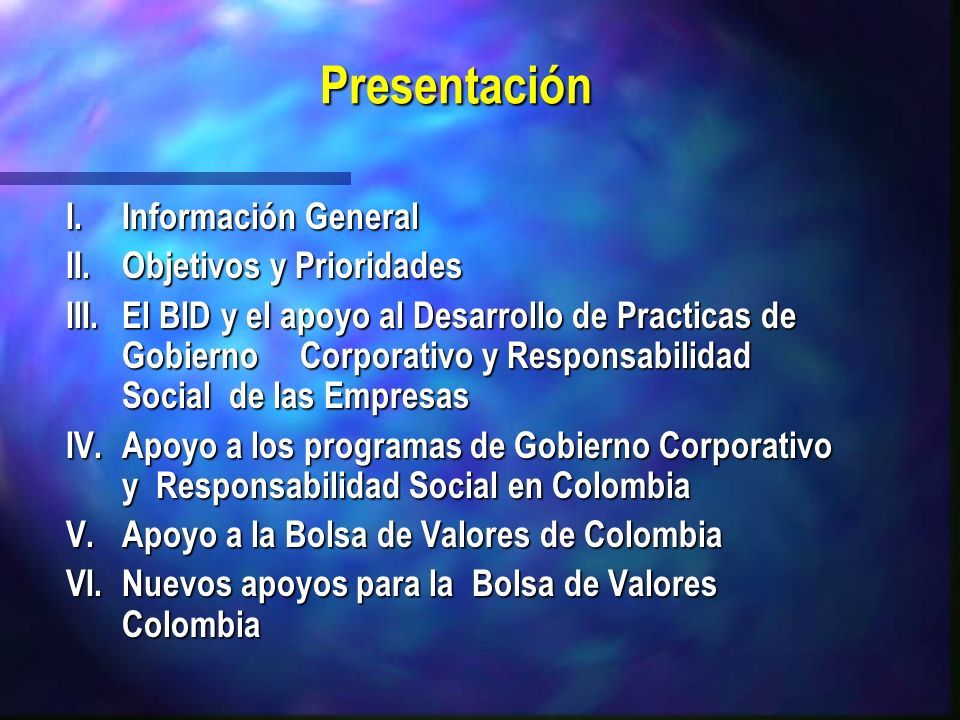 Presentación

I. Información General
II. Objetivos y Prioridades
III. El BID y el apoyo al Desarrollo de Practicas de Gobierno Corporativo y Responsabilidad Social de las Empresas
IV. Apoyo a los programas de Gobierno Corporativo y Responsabilidad Social en Colombia
V. Apoyo a la Bolsa de Valores de Colombia
VI. Nuevos apoyos para la Bolsa de Valores Colombia